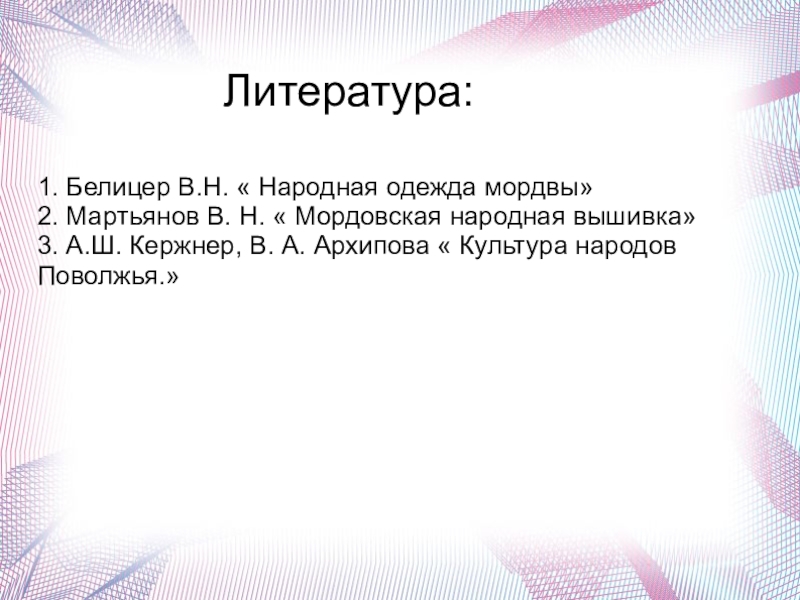 Литература:

1. Белицер В.Н. « Народная одежда мордвы»
2. Мартьянов В. Н. « Мордовская народная вышивка»
3. А.Ш. Кержнер, В. А. Архипова « Культура народов Поволжья.»